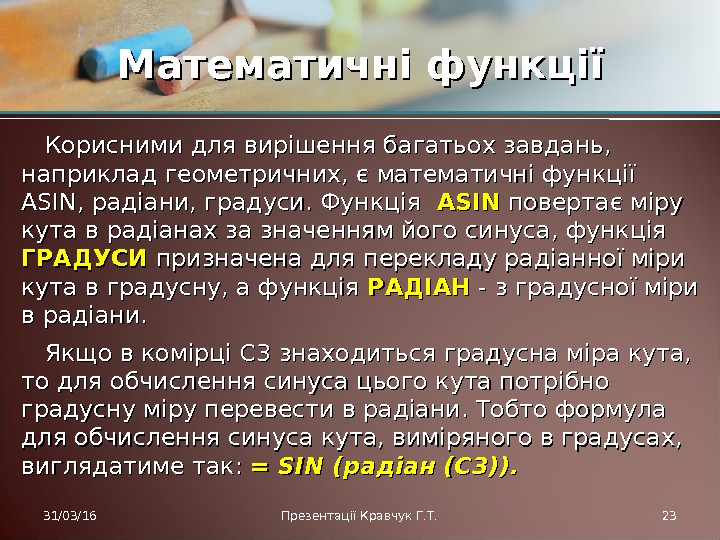 Математичні функції

Корисними для вирішення багатьох завдань, наприклад геометричних, є математичні функції ASIN, радіани, градуси. Функція ASIN повертає міру кута в радіанах за значенням його синуса, функція ГРАДУСИ призначена для перекладу радіанної міри кута в градусну, а функція РАДІАН - з градусної міри в радіани.

Якщо в комірці С3 знаходиться градусна міра кута, то для обчислення синуса цього кута потрібно градусну міру перевести в радіани. Тобто формула для обчислення синуса кута, виміряного в градусах, виглядатиме так: = SIN (радіан (С3)).

31/03/16 Презентації Кравчук Г.Т. 23